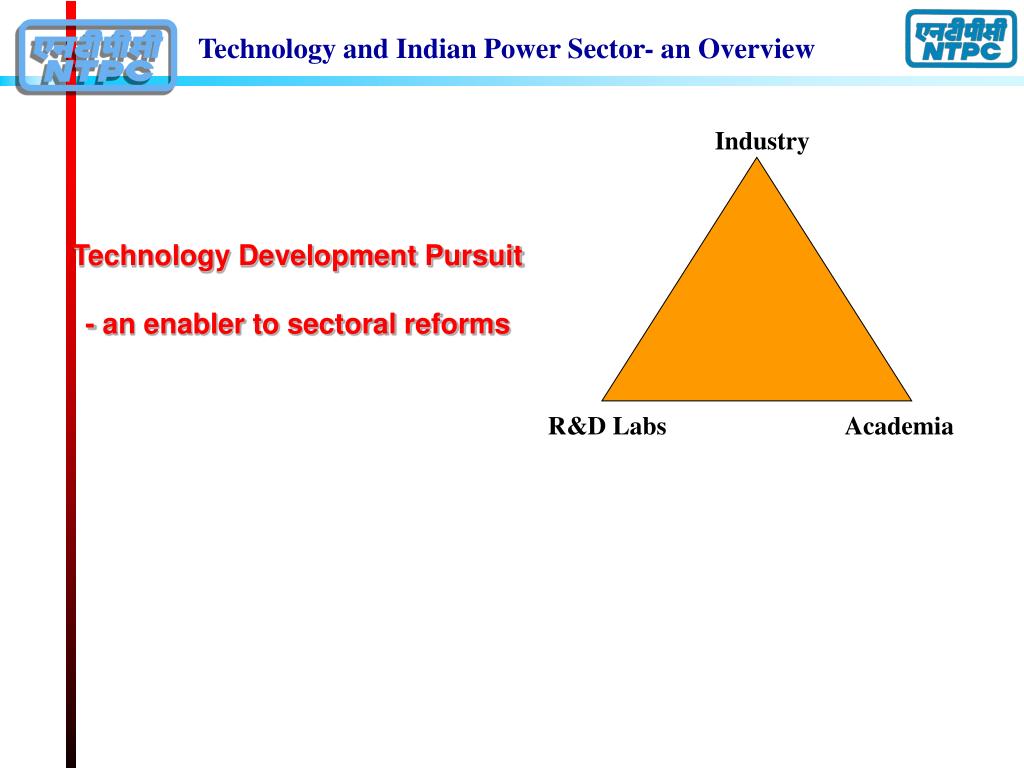 एनटीपीसी
NTPC

Technology and Indian Power Sector- an Overview

एनटीपीसी
NTPC

Technology Development Pursuit

- an enabler to sectoral reforms

Industry

R&D Labs

Academia